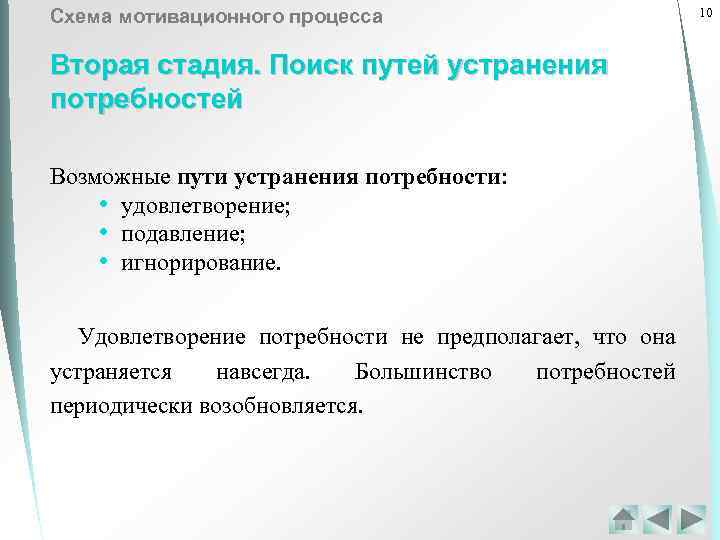 Схема мотивационного процесса

10

Вторая стадия. Поиск путей устранения потребностей

Возможные пути устранения потребности:
• удовлетворение;
• подавление;
• игнорирование.

Удовлетворение потребности не предполагает, что она устраняется навсегда. Большинство потребностей периодически возобновляется.